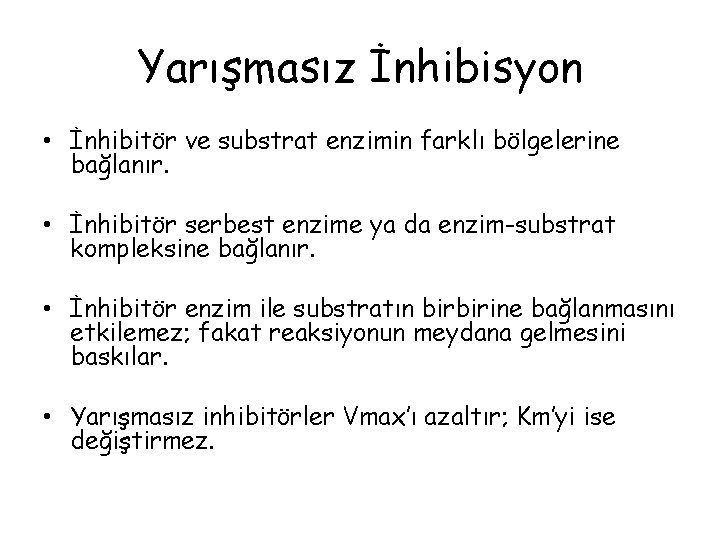 Yarışmasız İnhibisyon

• İnhibitör ve substrat enzimin farklı bölgelerine bağlanır.

• İnhibitör serbest enzime ya da enzim-substrat kompleksine bağlanır.

• İnhibitör enzim ile substratın birbirine bağlanmasını etkilemez; fakat reaksiyonun meydana gelmesini baskılar.

• Yarışmasız inhibitörler Vmax'ı azaltır; Km'yi ise değiştirmez.